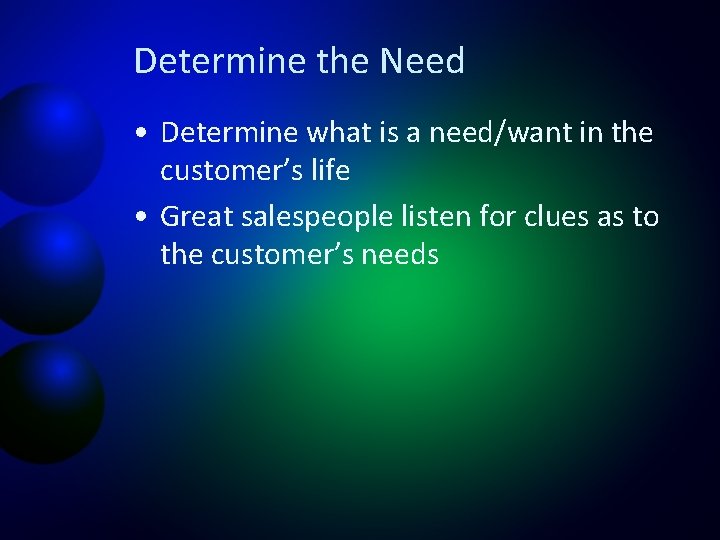 Determine the Need

• Determine what is a need/want in the customer’s life
• Great salespeople listen for clues as to the customer’s needs